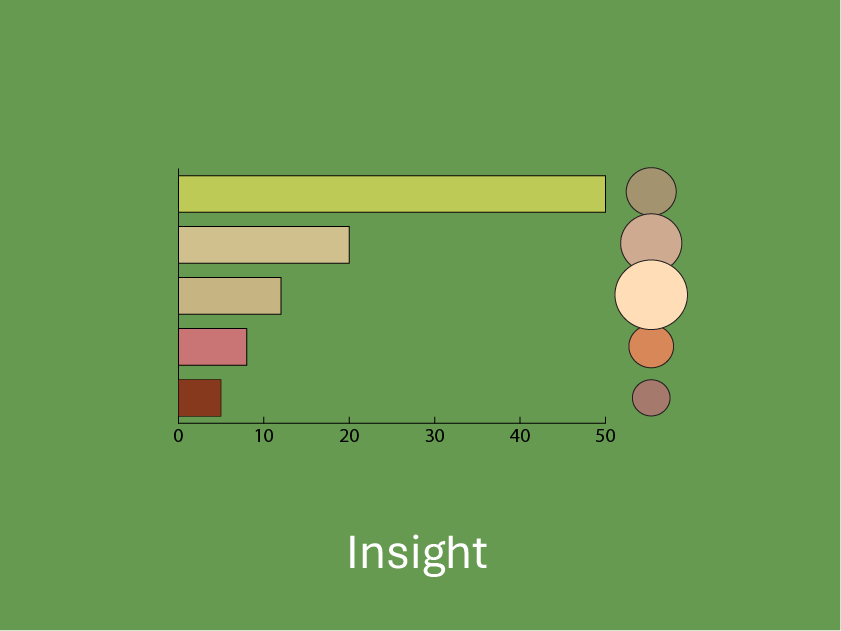 0 10 20 30 40 50

Insight